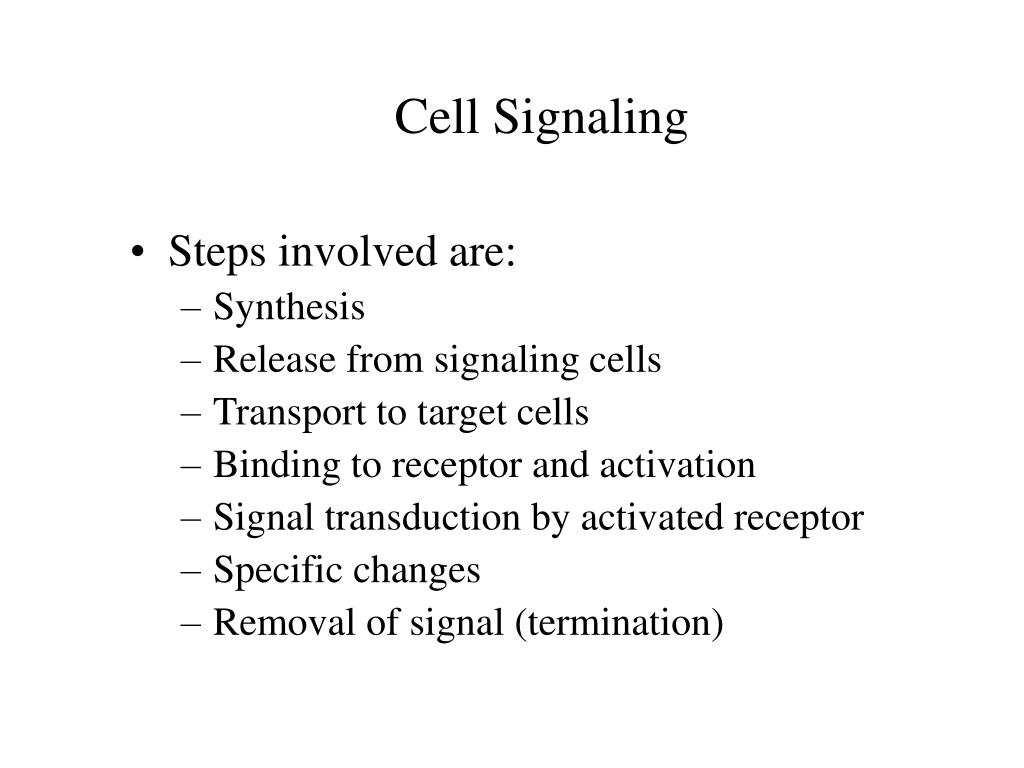 Cell Signaling

• Steps involved are:
– Synthesis
– Release from signaling cells
– Transport to target cells
– Binding to receptor and activation
– Signal transduction by activated receptor
– Specific changes
– Removal of signal (termination)